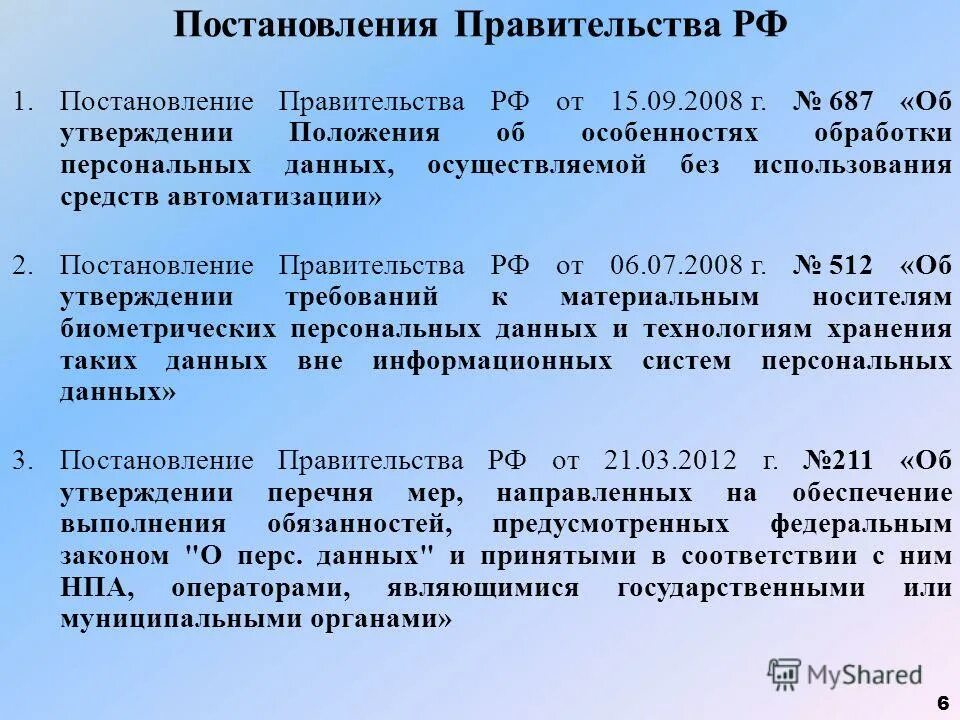 Постановления Правительства РФ

1. Постановление Правительства РФ от 15.09.2008 г. № 687 «Об утверждении Положения об особенностях обработки персональных данных, осуществляемой без использования средств автоматизации»

2. Постановление Правительства РФ от 06.07.2008 г. № 512 «Об утверждении требований к материальным носителям биометрических персональных данных и технологиям хранения таких данных вне информационных систем персональных данных»

3. Постановление Правительства РФ от 21.03.2012 г. №211 «Об утверждении перечня мер, направленных на обеспечение выполнения обязанностей, предусмотренных федеральным законом "О перс. данных" и принятыми в соответствии с ним НПА, операторами, являющимися государственными или муниципальными органами»

MyShared

6